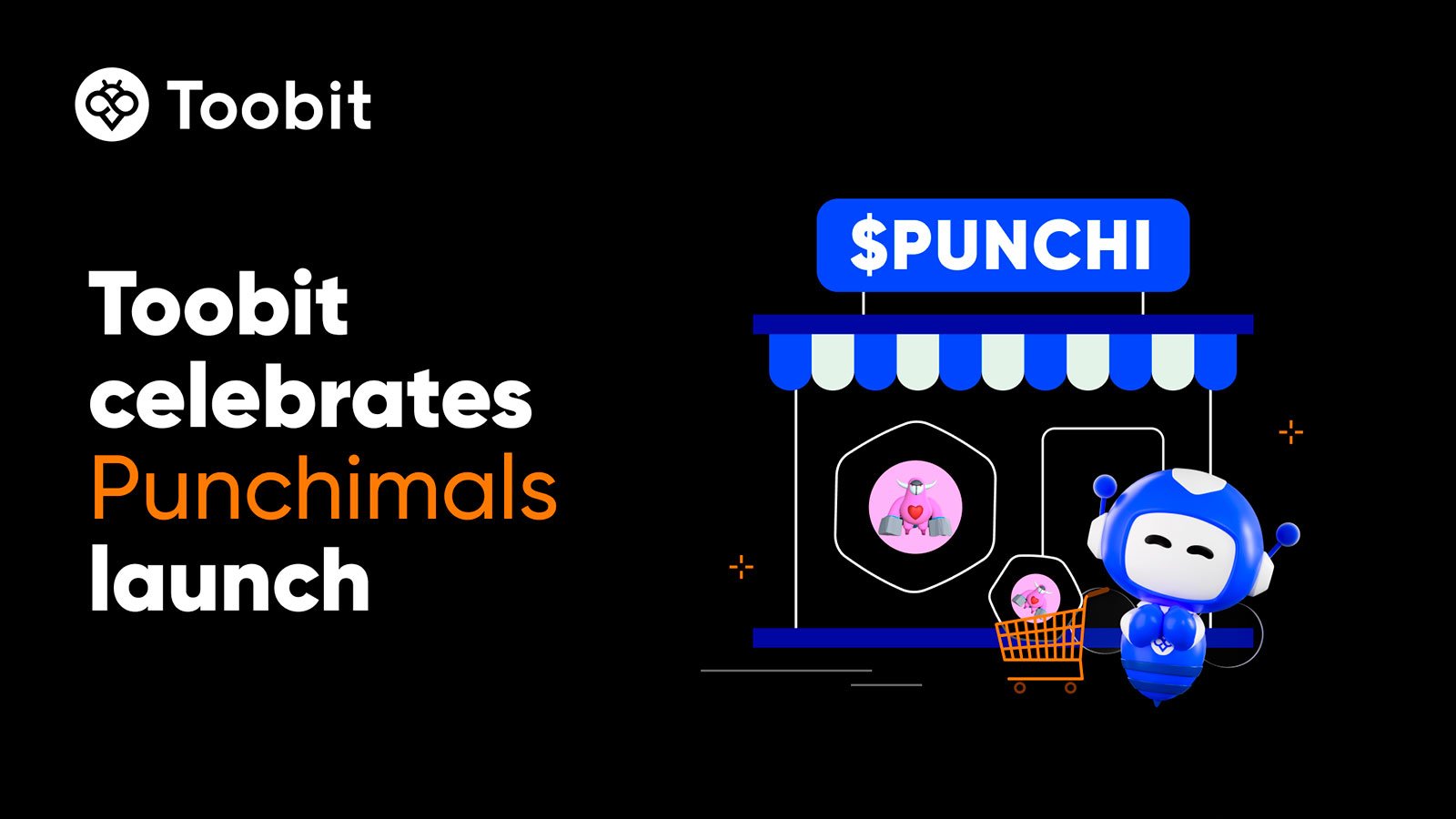 Toobit

Toobit celebrates Punchimals launch

$PUNCHI